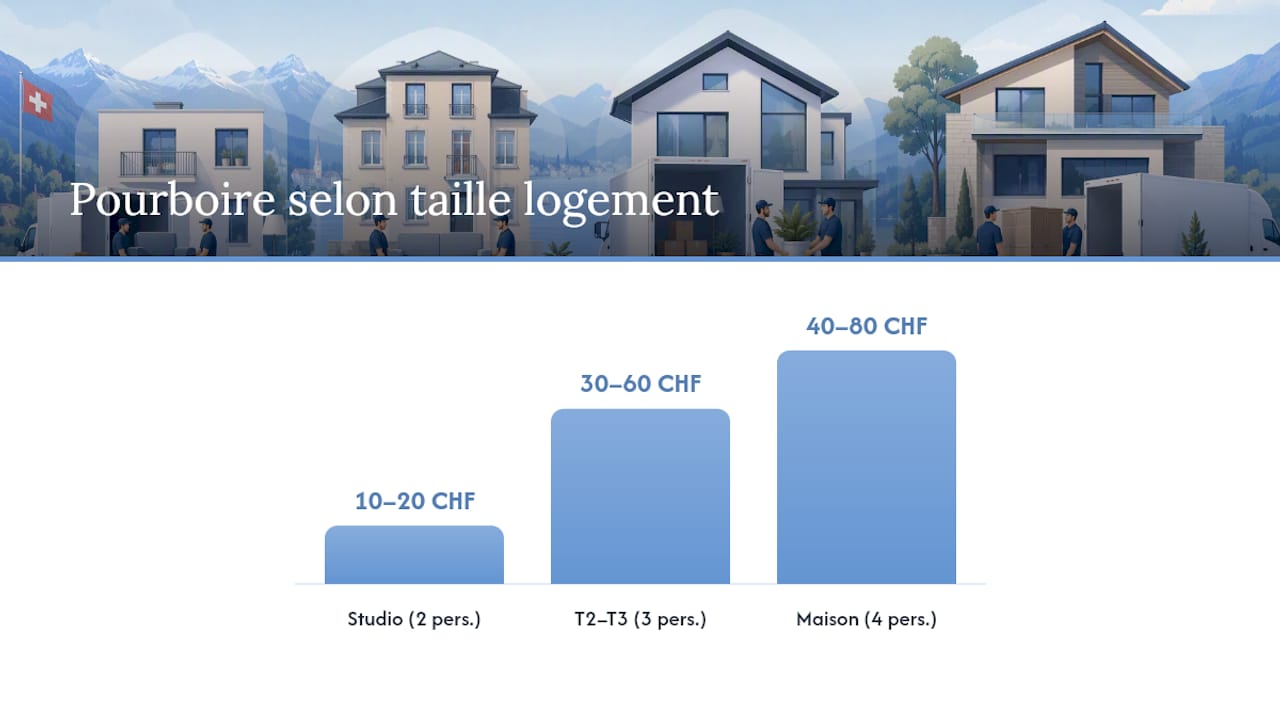 Pourboire selon taille logement

10–20 CHF
30–60 CHF
40–80 CHF

Studio (2 pers.)
T2–T3 (3 pers.)
Maison (4 pers.)